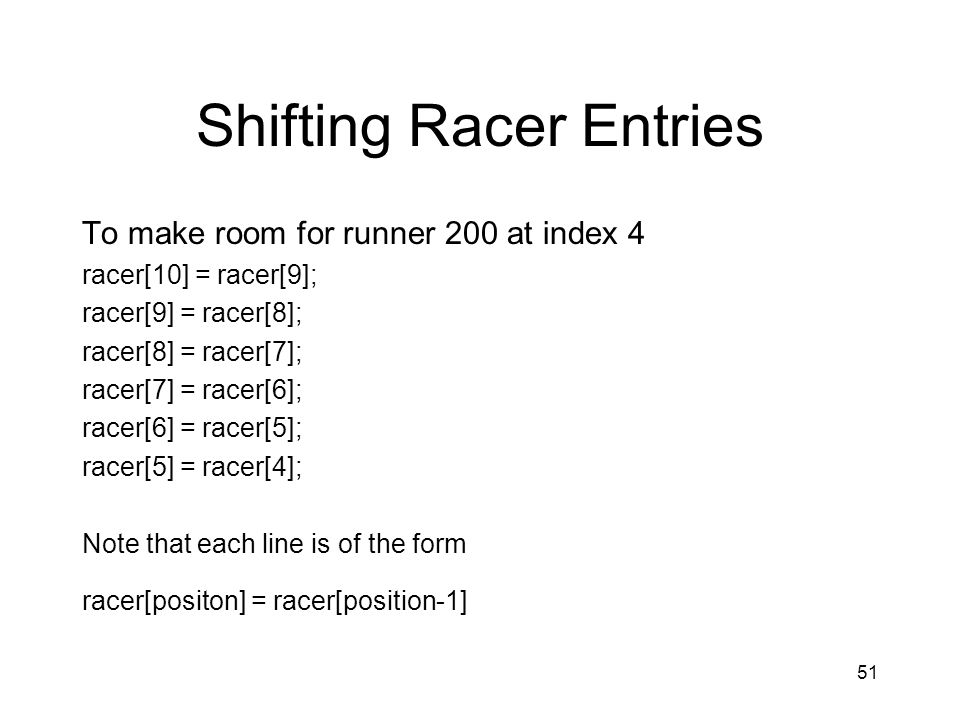 Shifting Racer Entries

To make room for runner 200 at index 4

racer[10] = racer[9];

racer[9] = racer[8];

racer[8] = racer[7];

racer[7] = racer[6];

racer[6] = racer[5];

racer[5] = racer[4];

Note that each line is of the form

racer[positon] = racer[position-1]

51